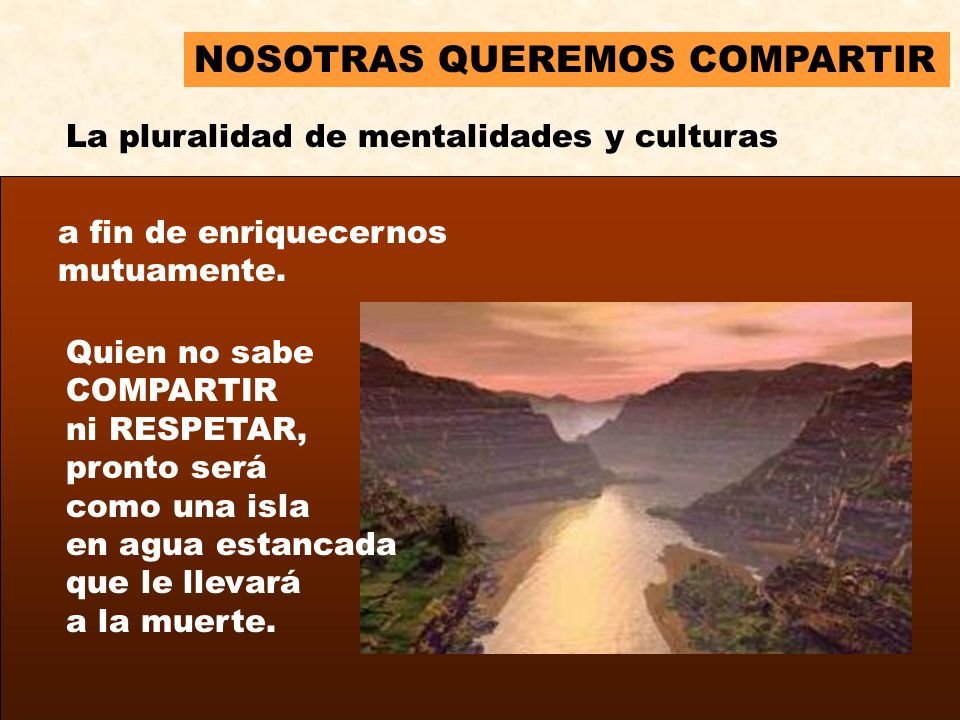 NOSOTRAS QUEREMOS COMPARTIR

La pluralidad de mentalidades y culturas

a fin de enriquecernos mutuamente.

Quien no sabe COMPARTIR ni RESPETAR, pronto será como una isla en agua estancada que le llevará a la muerte.